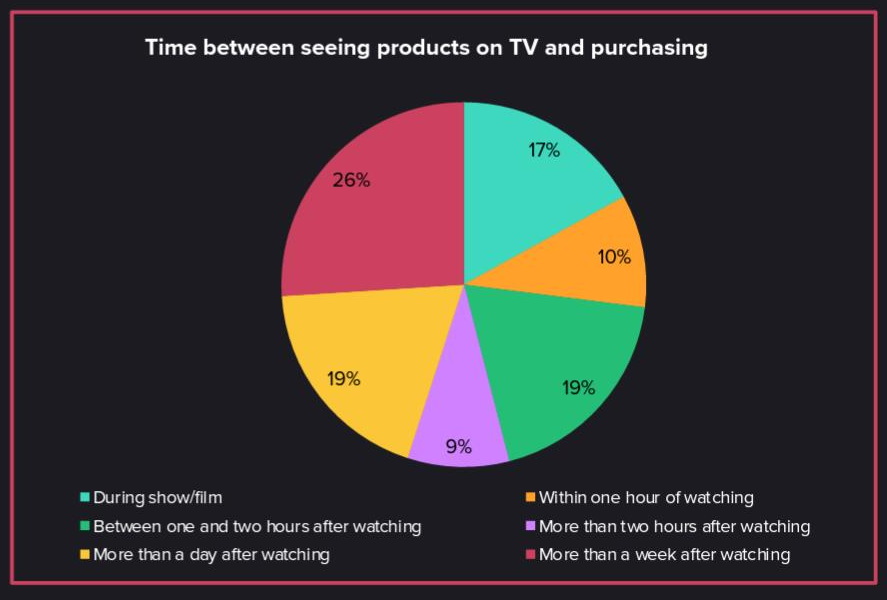 Time between seeing products on TV and purchasing

17%
10%
19%
9%
19%
26%

During show/film
Within one hour of watching
Between one and two hours after watching
More than two hours after watching
More than a day after watching
More than a week after watching